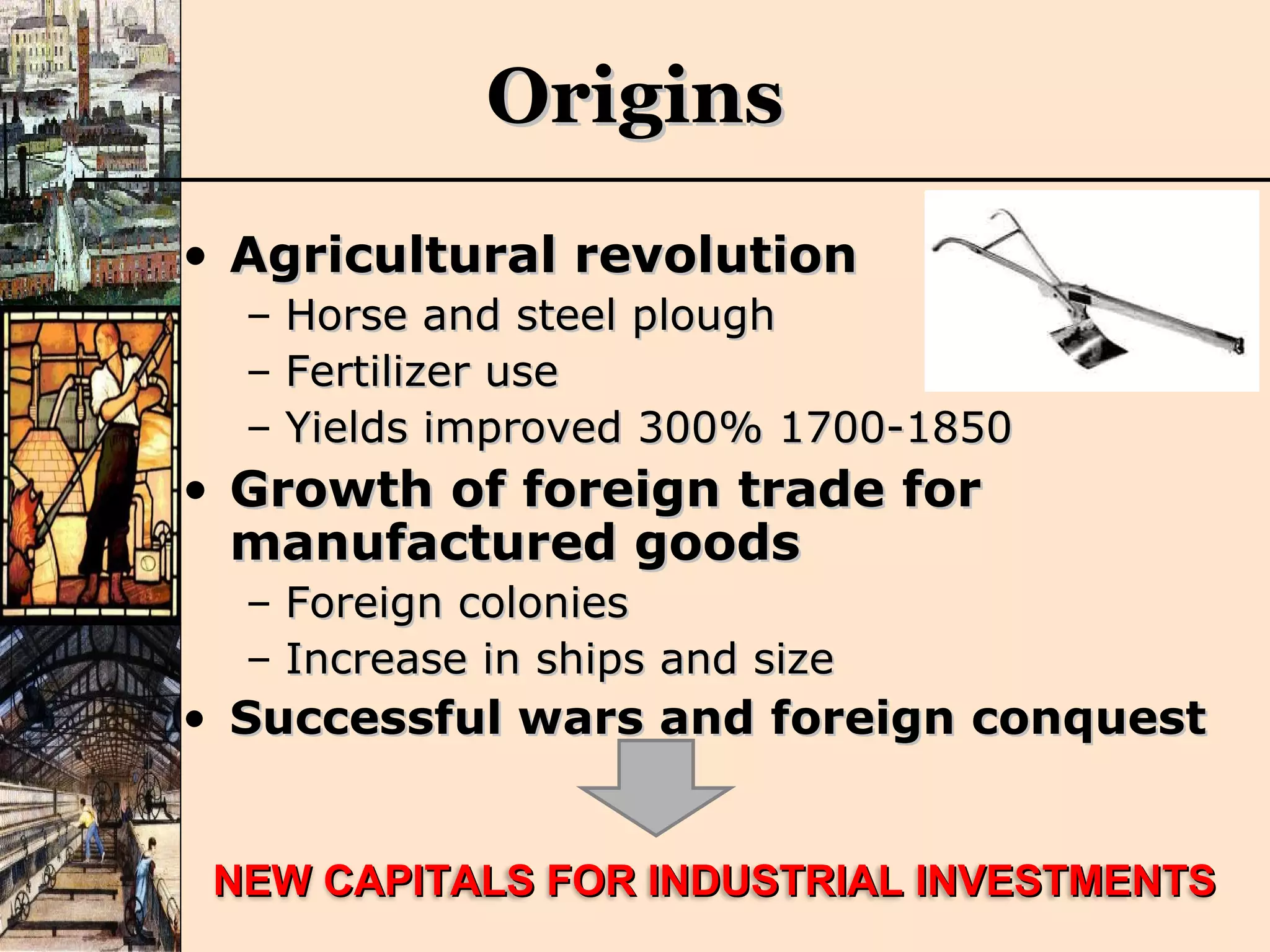 Origins

• Agricultural revolution
– Horse and steel plough
– Fertilizer use
– Yields improved 300% 1700-1850
• Growth of foreign trade for manufactured goods
– Foreign colonies
– Increase in ships and size
• Successful wars and foreign conquest

NEW CAPITALS FOR INDUSTRIAL INVESTMENTS